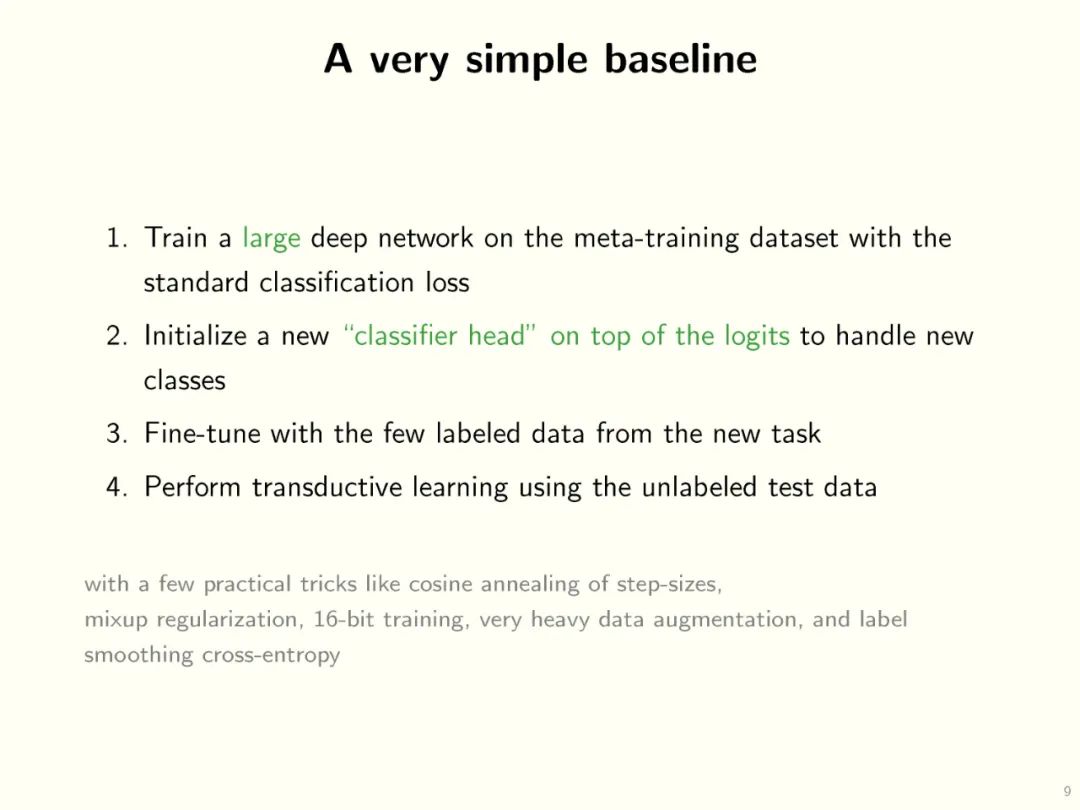 A very simple baseline

1. Train a large deep network on the meta-training dataset with the standard classification loss

2. Initialize a new "classifier head" on top of the logits to handle new classes

3. Fine-tune with the few labeled data from the new task

4. Perform transductive learning using the unlabeled test data

with a few practical tricks like cosine annealing of step-sizes, mixup regularization, 16-bit training, very heavy data augmentation, and label smoothing cross-entropy

9